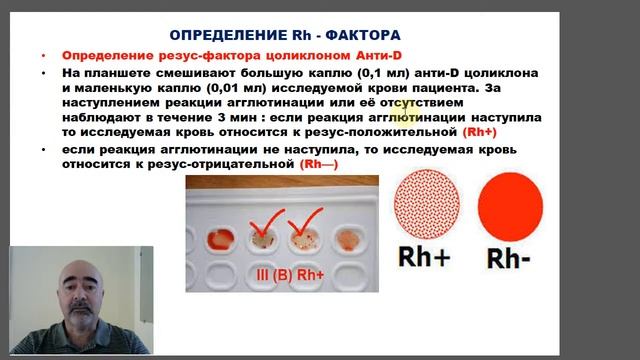 ОПРЕДЕЛЕНИЕ Rh - ФАКТОРА

• Определение резус-фактора цоликлоном Анти-D

• На планшете смешивают большую каплю (0,1 мл) анти-D цоликлона и маленькую каплю (0,01 мл) исследуемой крови пациента. За наступлением реакции агглютинации или её отсутствием наблюдают в течение 3 мин : если реакция агглютинации наступила то исследуемая кровь относится к резус-положительной (Rh+)

• если реакция агглютинации не наступила, то исследуемая кровь относится к резус-отрицательной (Rh—)

III (B) Rh+

Rh+

Rh-